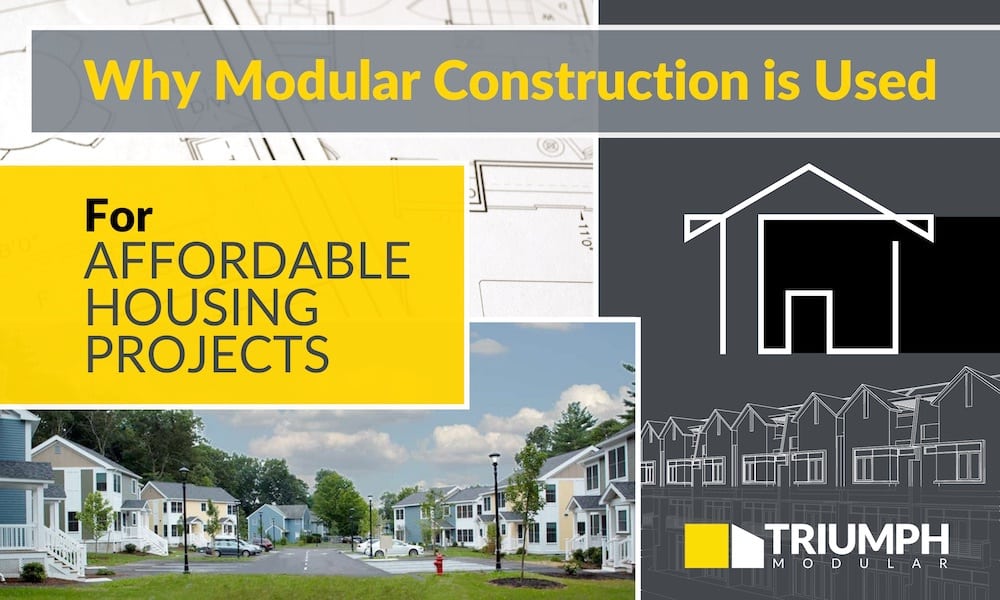 Why Modular Construction is Used

For
AFFORDABLE
HOUSING
PROJECTS

TRIUMPH
MODULAR